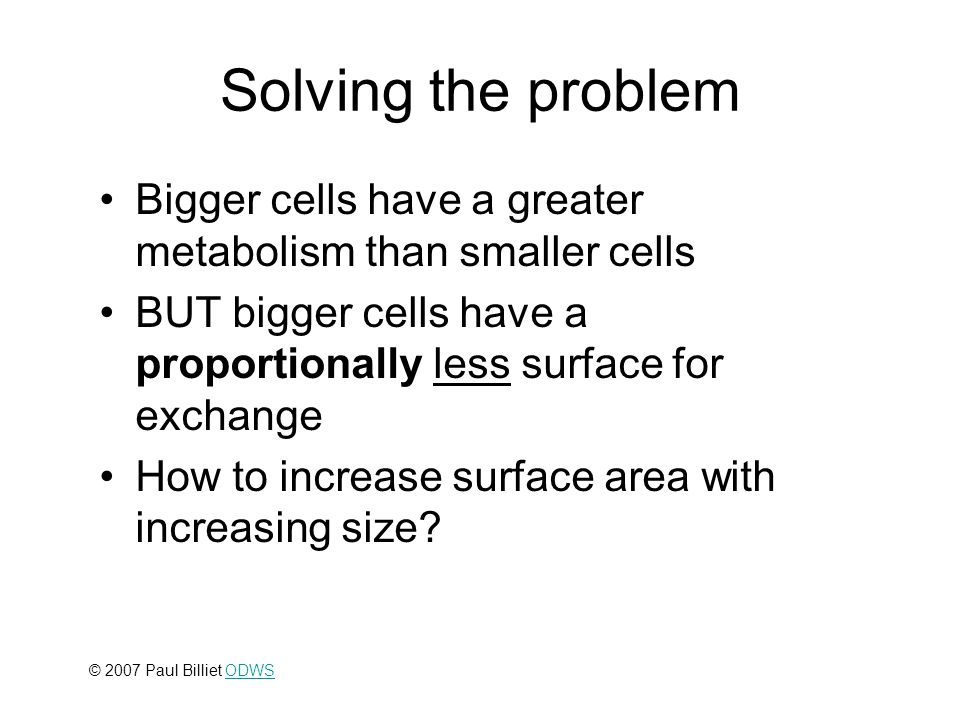 Solving the problem

• Bigger cells have a greater metabolism than smaller cells
• BUT bigger cells have a proportionally less surface for exchange
• How to increase surface area with increasing size?

© 2007 Paul Billiet ODWS